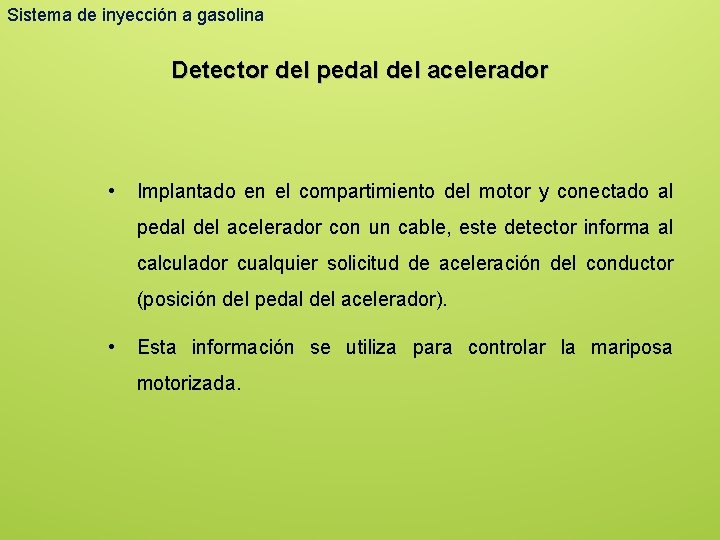 Sistema de inyección a gasolina

Detector del pedal del acelerador

• Implantado en el compartimiento del motor y conectado al pedal del acelerador con un cable, este detector informa al calculador cualquier solicitud de aceleración del conductor (posición del pedal del acelerador).

• Esta información se utiliza para controlar la mariposa motorizada.